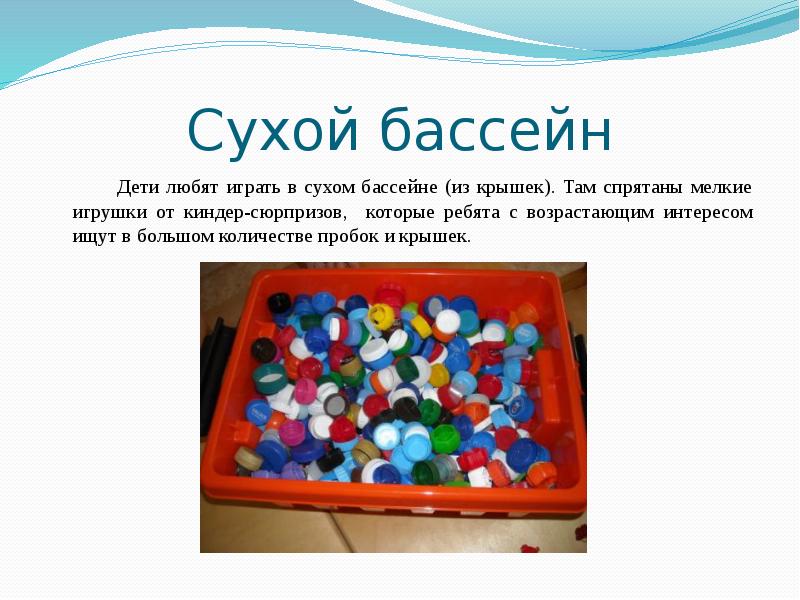 Сухой бассейн

Дети любят играть в сухом бассейне (из крышек). Там спрятаны мелкие игрушки от киндер-сюрпризов, которые ребята с возрастающим интересом ищут в большом количестве пробок и крышек.